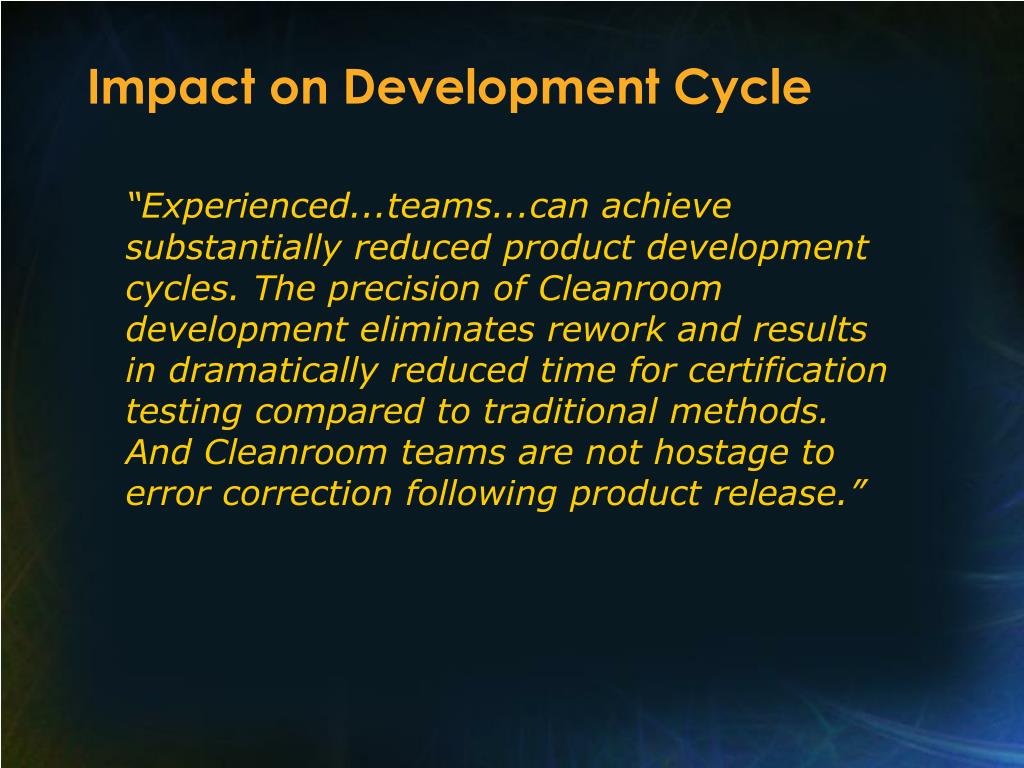 Impact on Development Cycle

“Experienced...teams...can achieve substantially reduced product development cycles. The precision of Cleanroom development eliminates rework and results in dramatically reduced time for certification testing compared to traditional methods. And Cleanroom teams are not hostage to error correction following product release.”